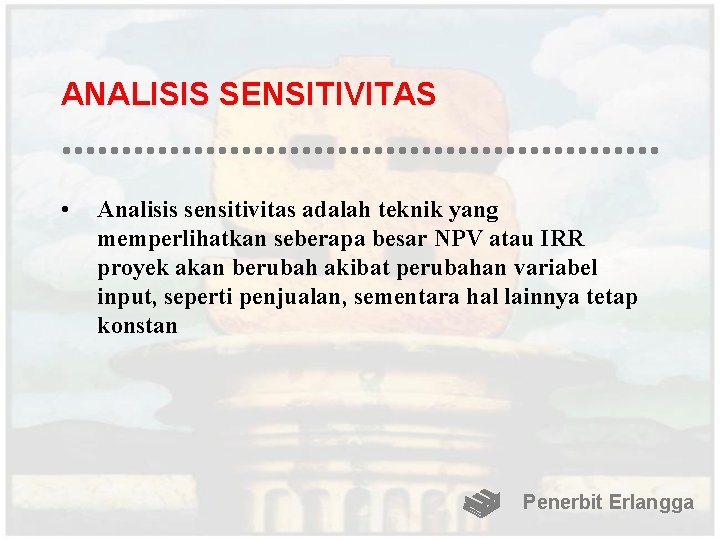 ANALISIS SENSITIVITAS

• Analisis sensitivitas adalah teknik yang memperlihatkan seberapa besar NPV atau IRR proyek akan berubah akibat perubahan variabel input, seperti penjualan, sementara hal lainnya tetap konstan

Penerbit Erlangga